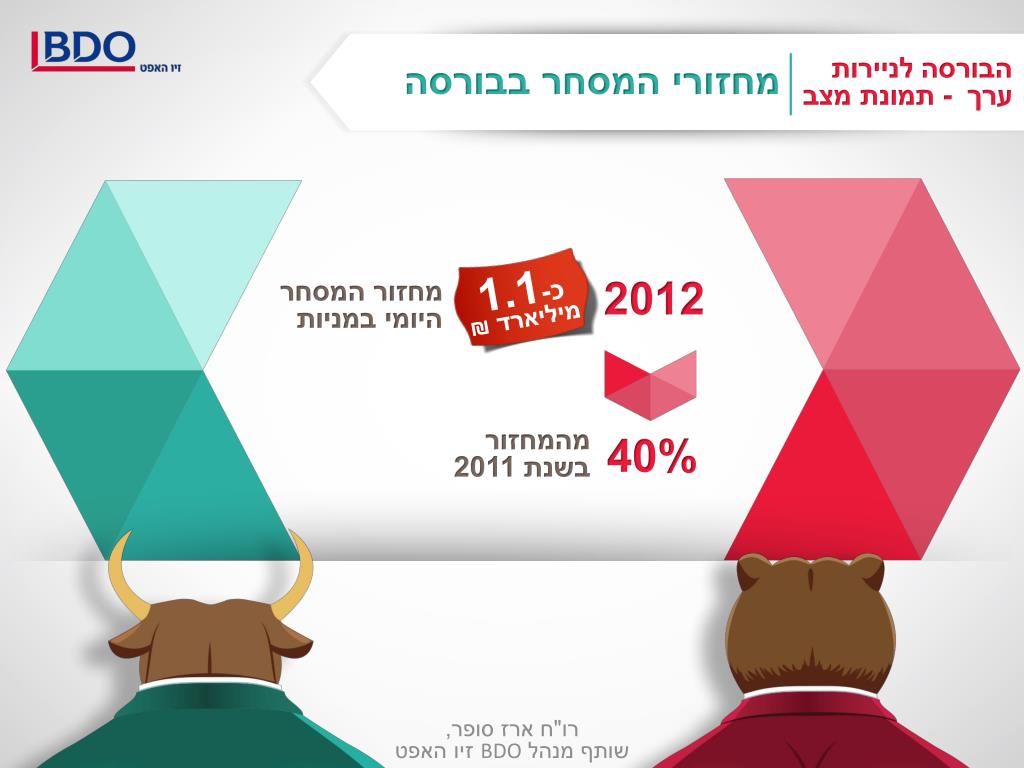 BDO
זיו האפט

הבורסה לניירות ערך - תמונת מצב
מחזורי המסחר בבורסה

2012
כ-1.1
מיליארד ₪
מחזור המסחר היומי במניות

40%
מהמחזור בשנת 2011

רו"ח ארז סופר,
שותף מנהל BDO זיו האפט